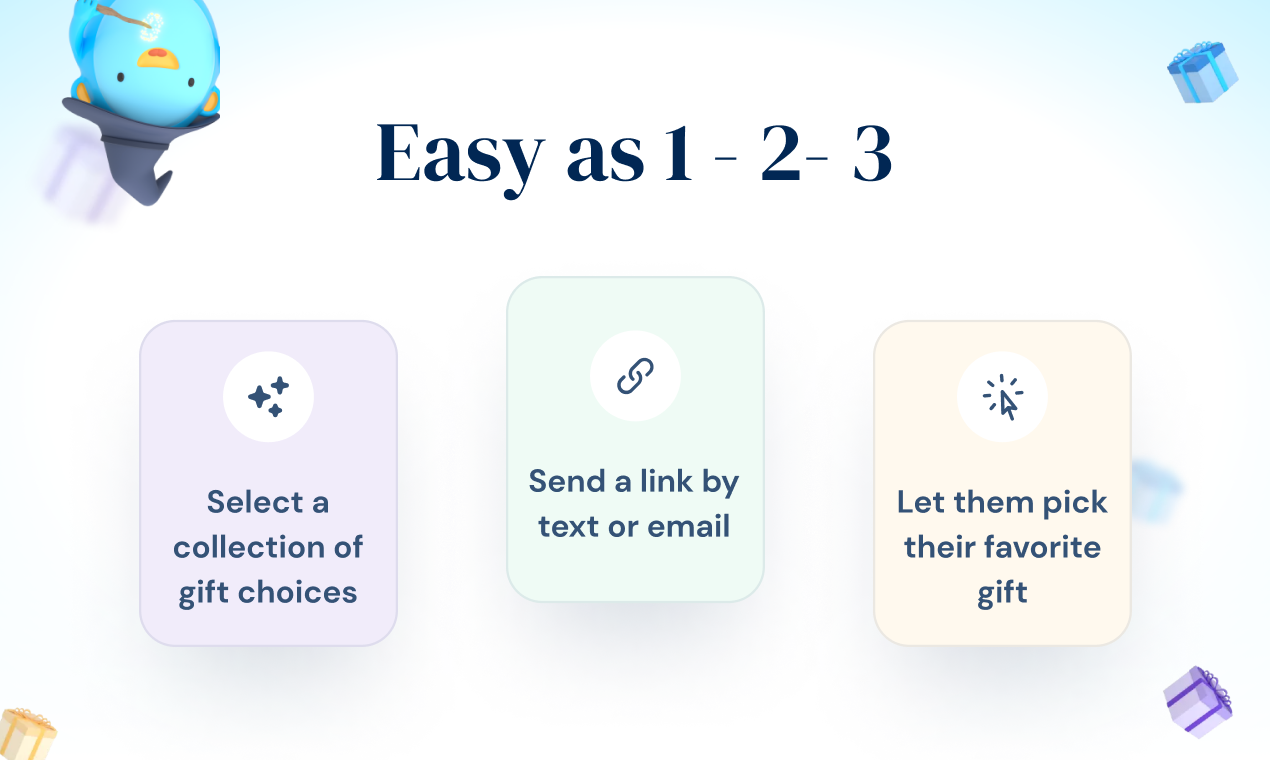 Easy as 1 - 2- 3

Select a collection of gift choices

Send a link by text or email

Let them pick their favorite gift